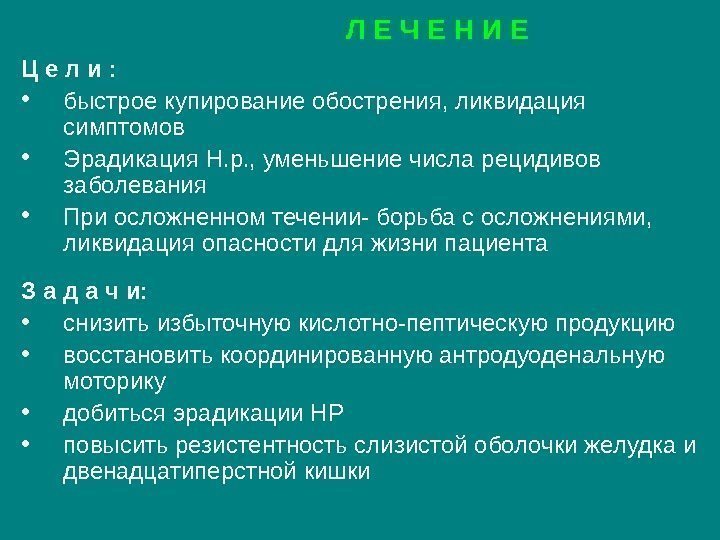 Л Е Ч Е Н И Е

Ц е л и :

• быстрое купирование обострения, ликвидация симптомов
• Эрадикация Н.р., уменьшение числа рецидивов заболевания
• При осложненном течении- борьба с осложнениями, ликвидация опасности для жизни пациента

З а д а ч и:

• снизить избыточную кислотно-пептическую продукцию
• восстановить координированную антродуоденальную моторику
• добиться эрадикации НР
• повысить резистентность слизистой оболочки желудка и двенадцатиперстной кишки